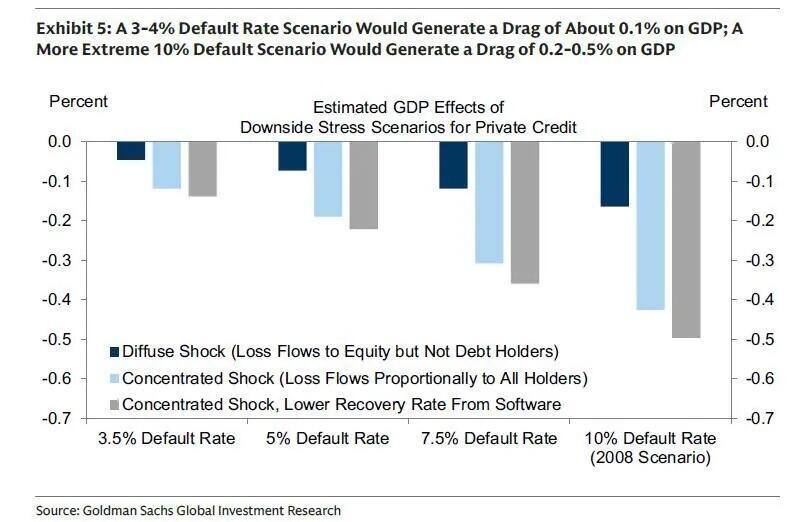 Exhibit 5: A 3-4% Default Rate Scenario Would Generate a Drag of About 0.1% on GDP; A More Extreme 10% Default Scenario Would Generate a Drag of 0.2-0.5% on GDP

Percent

Estimated GDP Effects of Downside Stress Scenarios for Private Credit

Percent

0.0
-0.1
-0.2
-0.3
-0.4
-0.5
-0.6
-0.7

0.0
-0.1
-0.2
-0.3
-0.4
-0.5
-0.6
-0.7

Diffuse Shock (Loss Flows to Equity but Not Debt Holders)
Concentrated Shock (Loss Flows Proportionally to All Holders)
Concentrated Shock, Lower Recovery Rate From Software

3.5% Default Rate
5% Default Rate
7.5% Default Rate
10% Default Rate (2008 Scenario)

Source: Goldman Sachs Global Investment Research